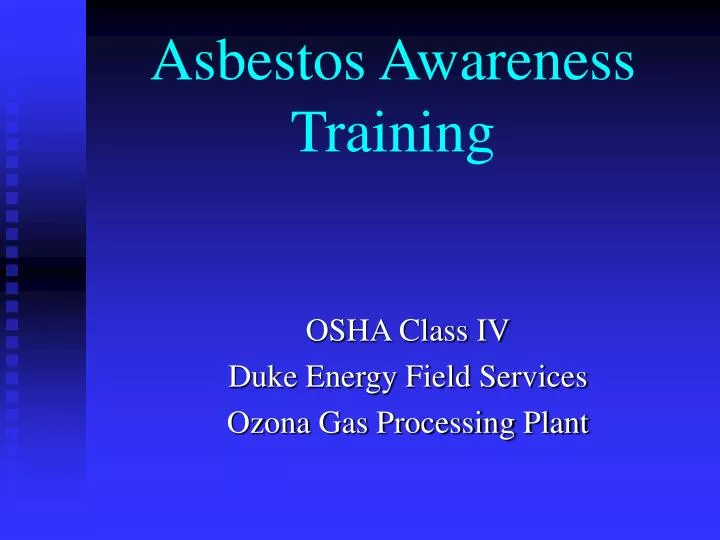 Asbestos Awareness Training

OSHA Class IV
Duke Energy Field Services
Ozona Gas Processing Plant